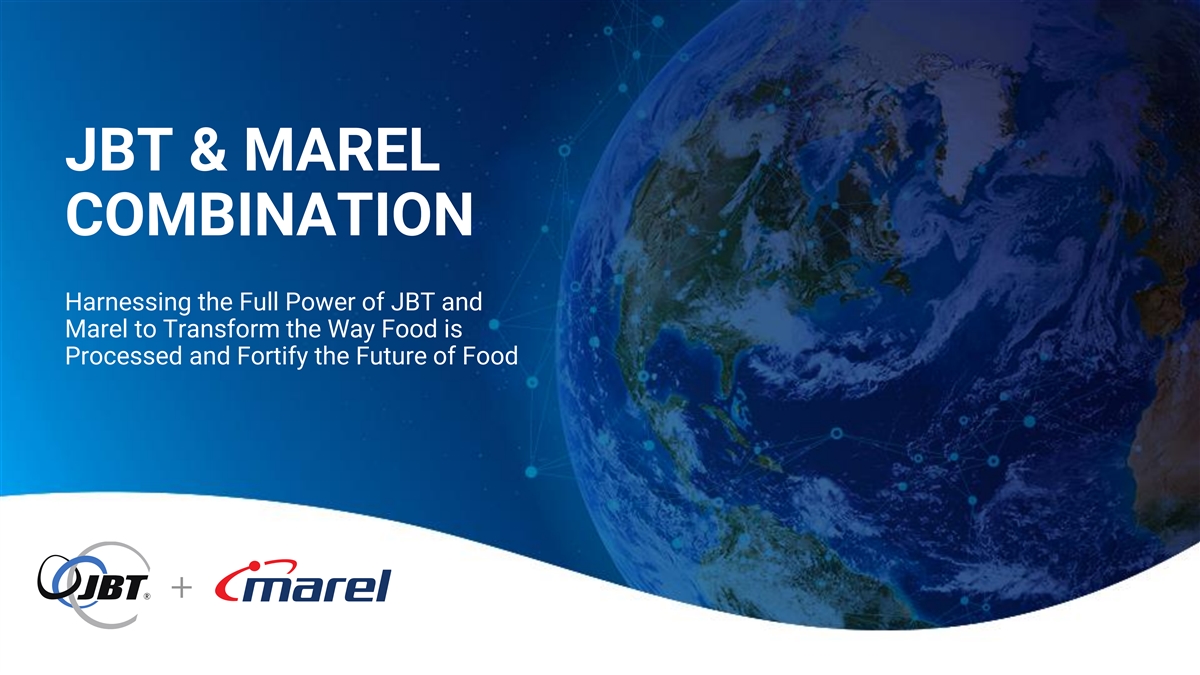 JBT & MAREL COMBINATION

Harnessing the Full Power of JBT and Marel to Transform the Way Food is Processed and Fortify the Future of Food

JBT® + marel